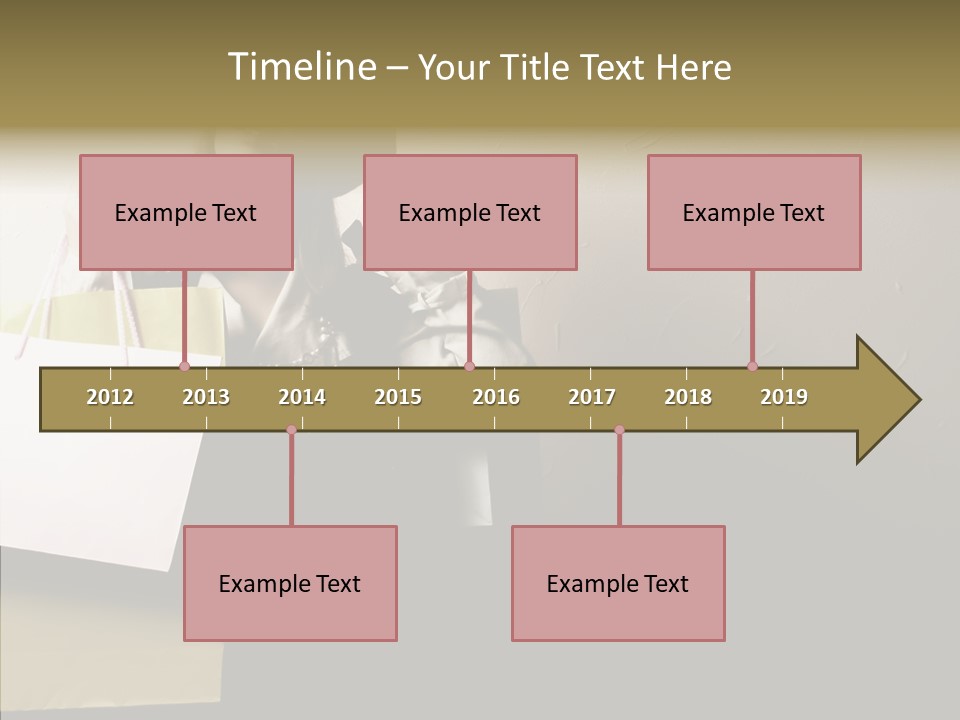 Timeline – Your Title Text Here

Example Text

Example Text

Example Text

2012 2013 2014 2015 2016 2017 2018 2019

Example Text

Example Text